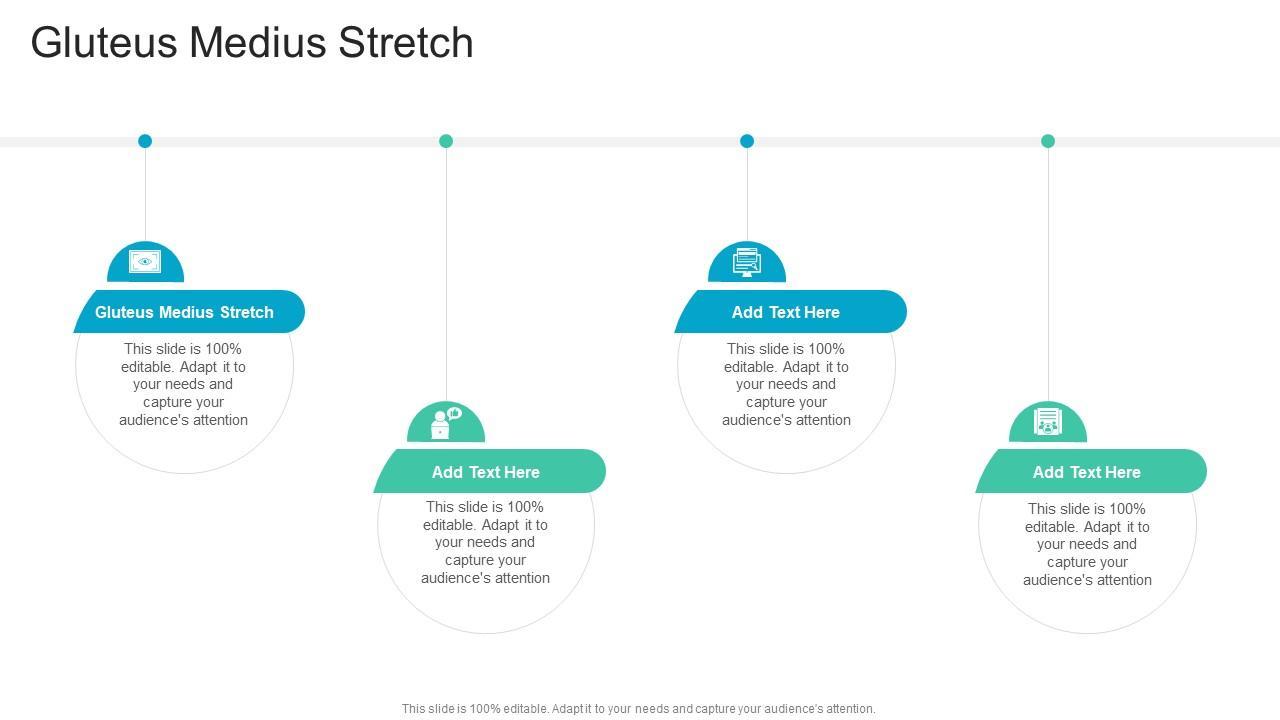 Gluteus Medius Stretch

Gluteus Medius Stretch

This slide is 100% editable. Adapt it to your needs and capture your audience's attention

Add Text Here

This slide is 100% editable. Adapt it to your needs and capture your audience's attention

Add Text Here

This slide is 100% editable. Adapt it to your needs and capture your audience's attention

Add Text Here

This slide is 100% editable. Adapt it to your needs and capture your audience's attention

This slide is 100% editable. Adapt it to your needs and capture your audience's attention.